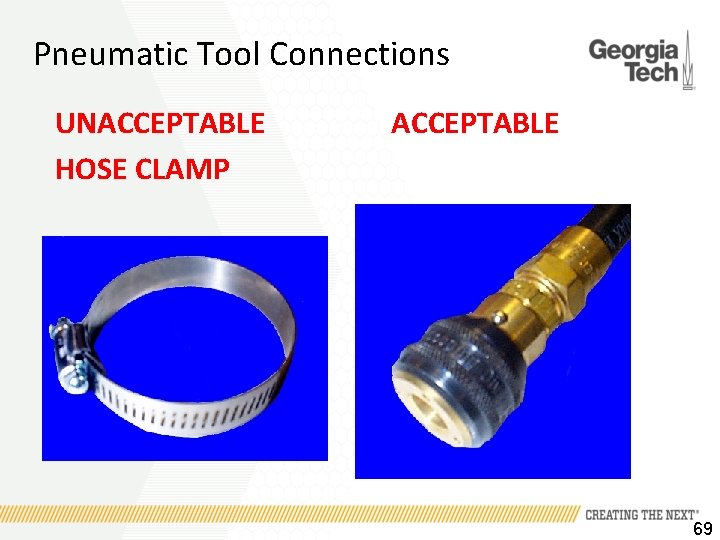 Pneumatic Tool Connections

Georgia Tech

UNACCEPTABLE
HOSE CLAMP

ACCEPTABLE

CREATING THE NEXT®

69